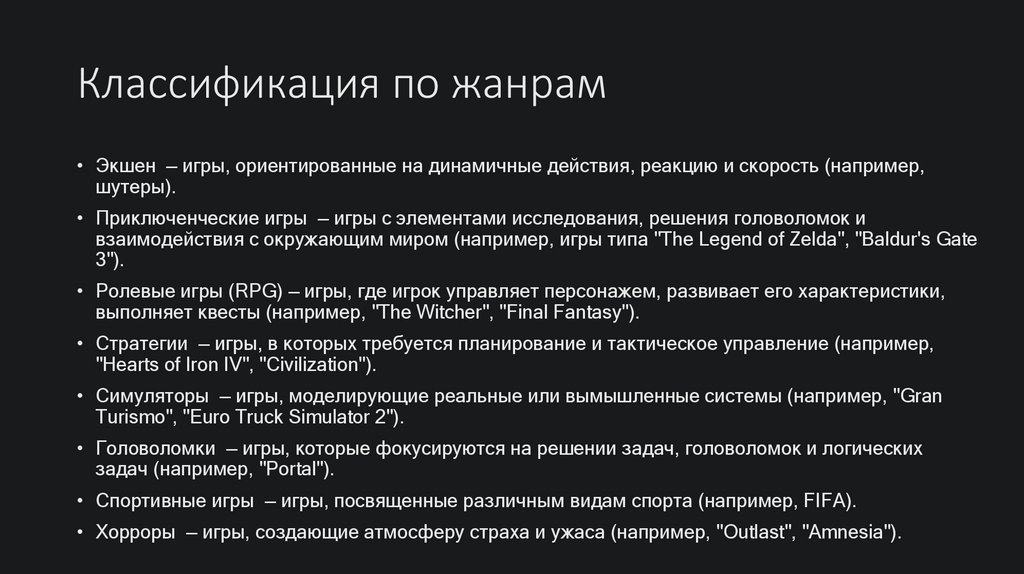 Классификация по жанрам

• Экшен – игры, ориентированные на динамичные действия, реакцию и скорость (например, шутеры).
• Приключенческие игры – игры с элементами исследования, решения головоломок и взаимодействия с окружающим миром (например, игры типа "The Legend of Zelda", "Baldur's Gate 3").
• Ролевые игры (RPG) – игры, где игрок управляет персонажем, развивает его характеристики, выполняет квесты (например, "The Witcher", "Final Fantasy").
• Стратегии – игры, в которых требуется планирование и тактическое управление (например, "Hearts of Iron IV", "Civilization").
• Симуляторы – игры, моделирующие реальные или вымышленные системы (например, "Gran Turismo", "Euro Truck Simulator 2").
• Головоломки – игры, которые фокусируются на решении задач, головоломок и логических задач (например, "Portal").
• Спортивные игры – игры, посвященные различным видам спорта (например, FIFA).
• Хорроры – игры, создающие атмосферу страха и ужаса (например, "Outlast", "Amnesia").